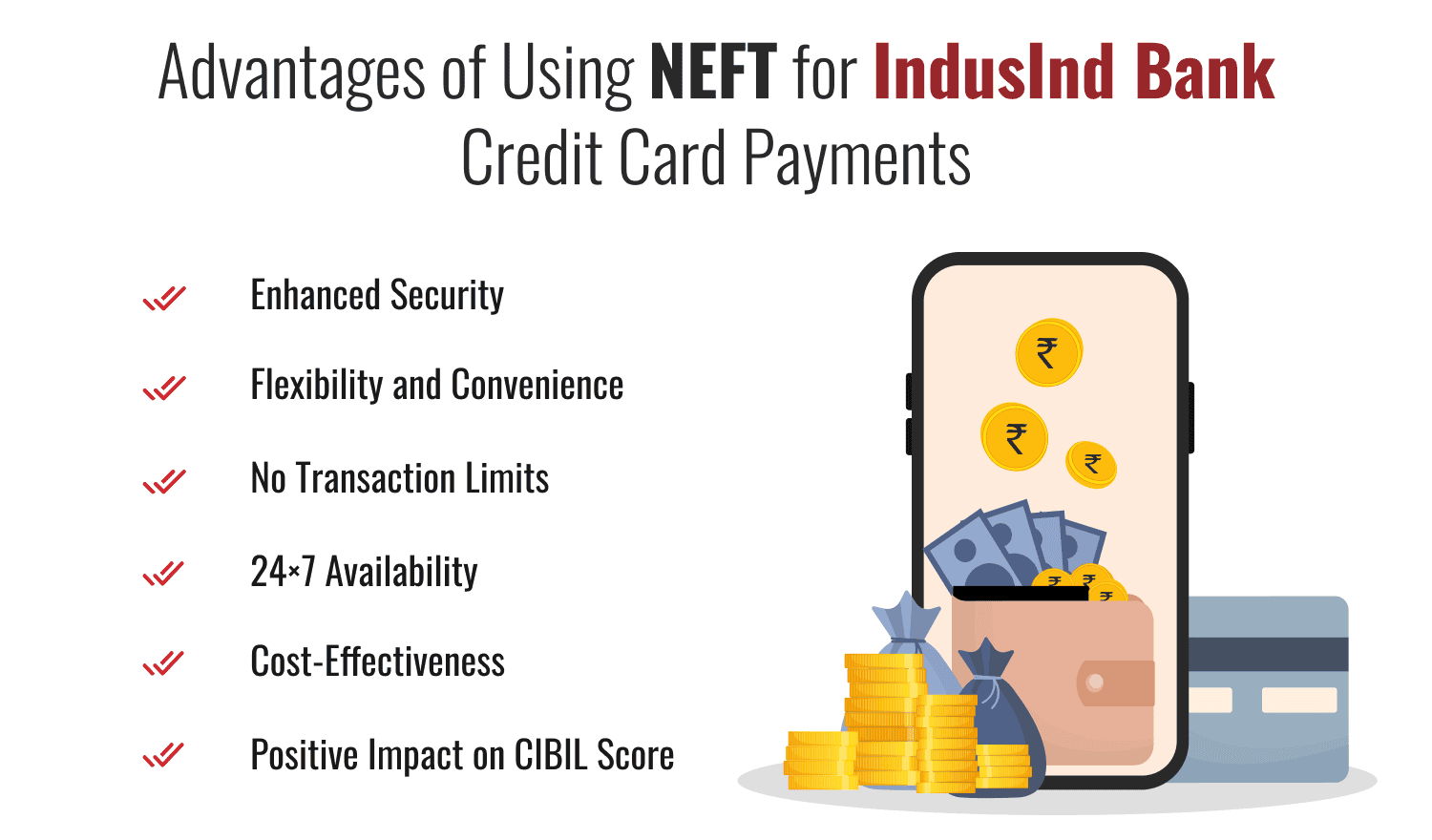 Advantages of Using NEFT for IndusInd Bank Credit Card Payments

Enhanced Security

Flexibility and Convenience

No Transaction Limits

24×7 Availability

Cost-Effectiveness

Positive Impact on CIBIL Score

₹

₹

₹

₹

₹

₹